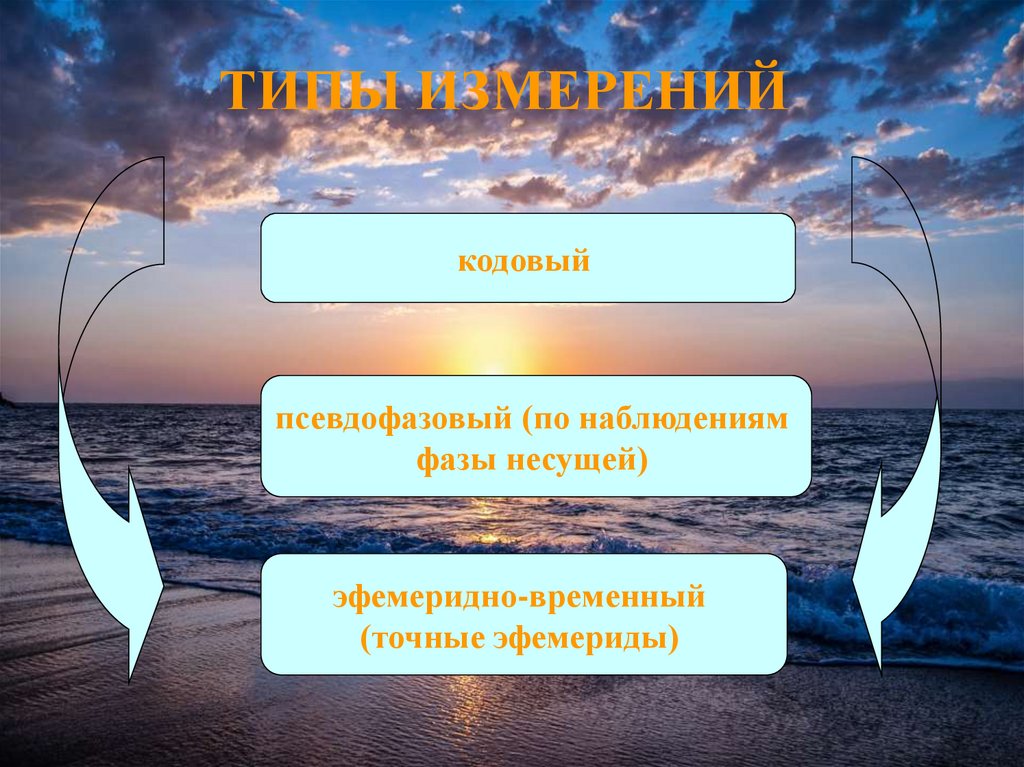 ТИПЫ ИЗМЕРЕНИЙ

кодовый

псевдофазовый (по наблюдениям фазы несущей)

эфемеридно-временный (точные эфемериды)